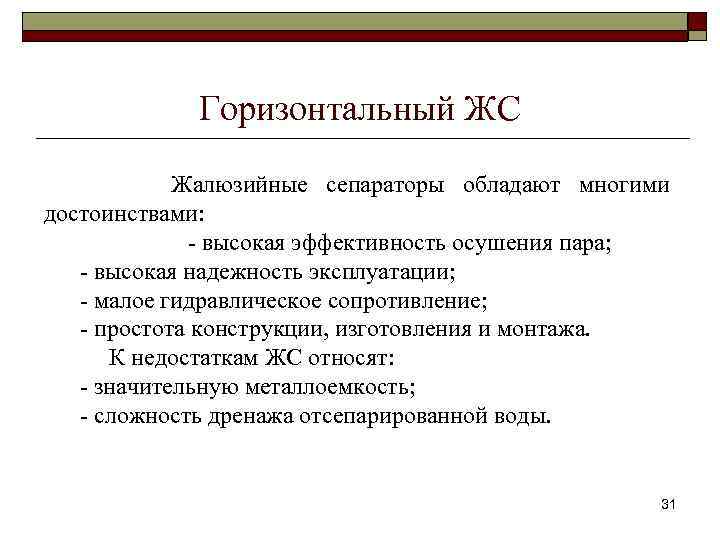 Горизонтальный ЖС

Жалюзийные сепараторы обладают многими достоинствами:

- высокая эффективность осушения пара;
- высокая надежность эксплуатации;
- малое гидравлическое сопротивление;
- простота конструкции, изготовления и монтажа.

К недостаткам ЖС относят:
- значительную металлоемкость;
- сложность дренажа отсепарированной воды.

31